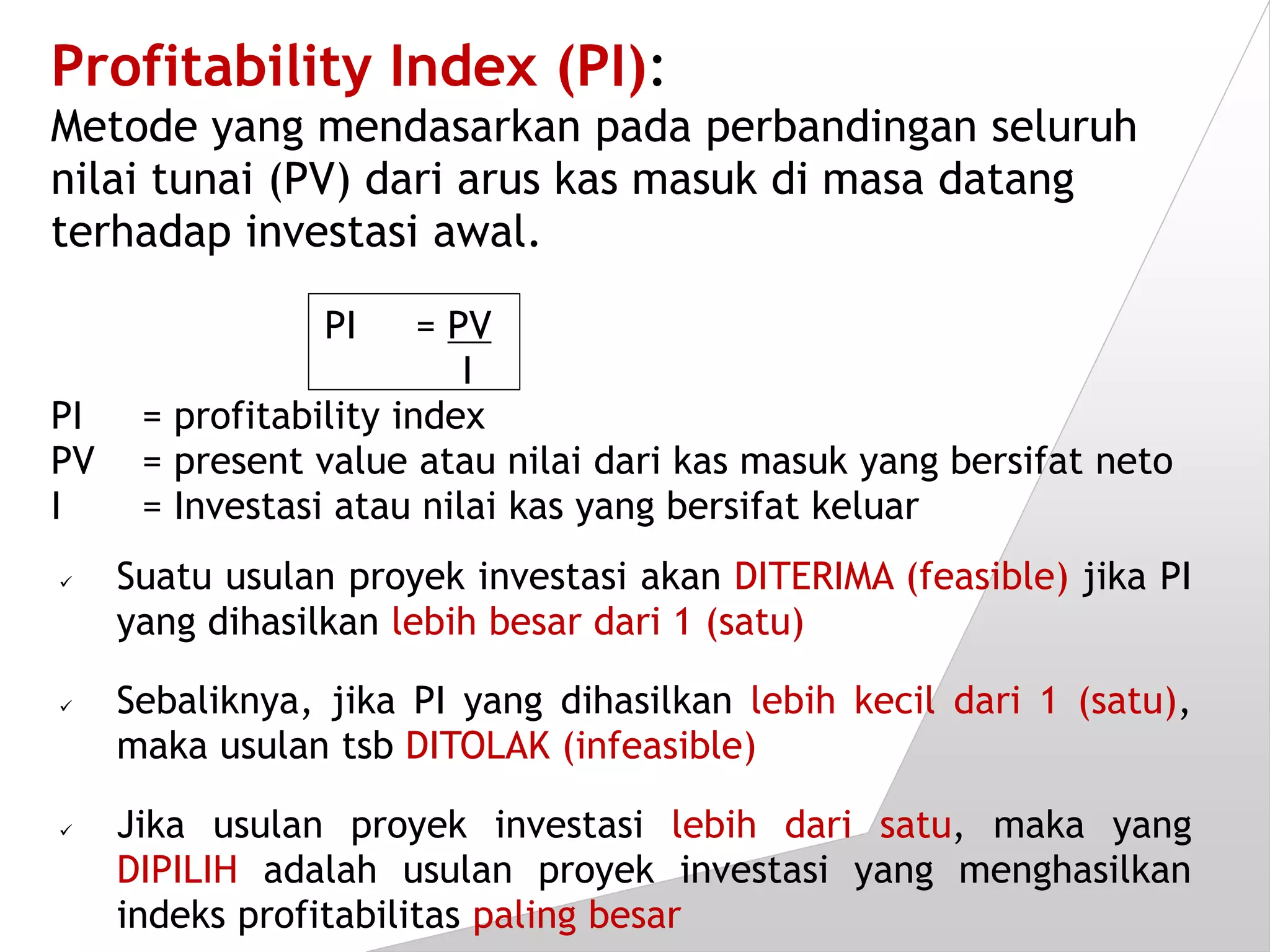 Profitability Index (PI):

Metode yang mendasarkan pada perbandingan seluruh nilai tunai (PV) dari arus kas masuk di masa datang terhadap investasi awal.

$PI = \frac{PV}{I}$

PI = profitability index
PV = present value atau nilai dari kas masuk yang bersifat neto
I = Investasi atau nilai kas yang bersifat keluar

✓ Suatu usulan proyek investasi akan DITERIMA (feasible) jika PI yang dihasilkan lebih besar dari 1 (satu)

✓ Sebaliknya, jika PI yang dihasilkan lebih kecil dari 1 (satu), maka usulan tsb DITOLAK (infeasible)

✓ Jika usulan proyek investasi lebih dari satu, maka yang DIPILIH adalah usulan proyek investasi yang menghasilkan indeks profitabilitas paling besar